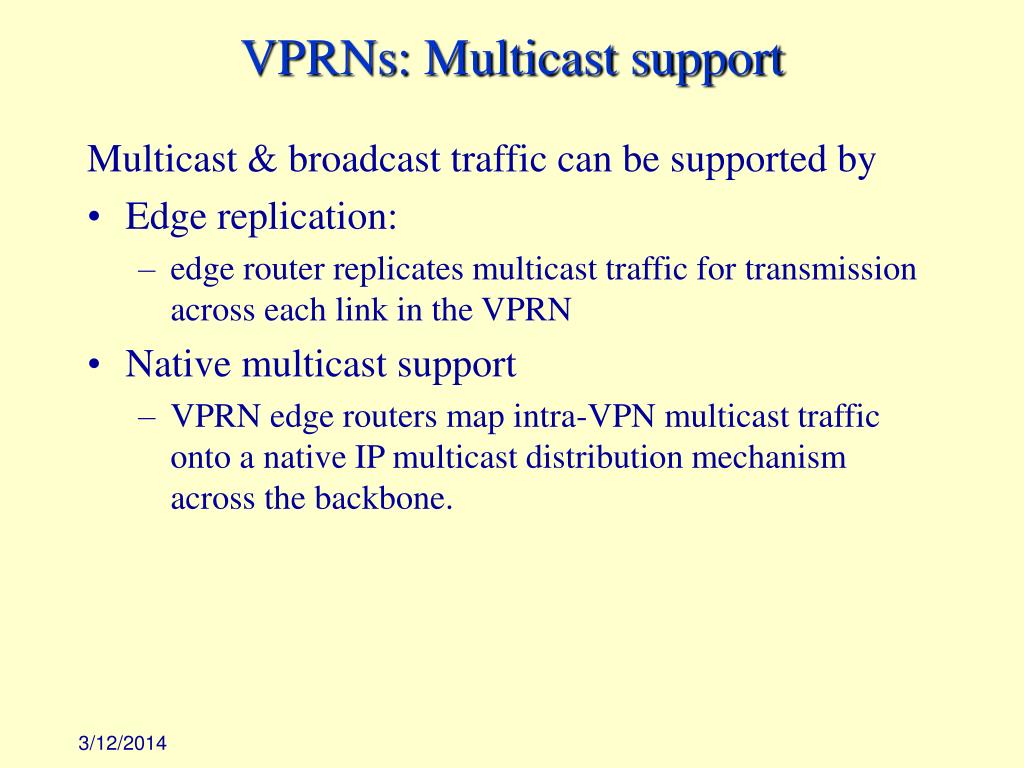 VPRNs: Multicast support

Multicast & broadcast traffic can be supported by

• Edge replication:

– edge router replicates multicast traffic for transmission across each link in the VPRN

• Native multicast support

– VPRN edge routers map intra-VPN multicast traffic onto a native IP multicast distribution mechanism across the backbone.

3/12/2014